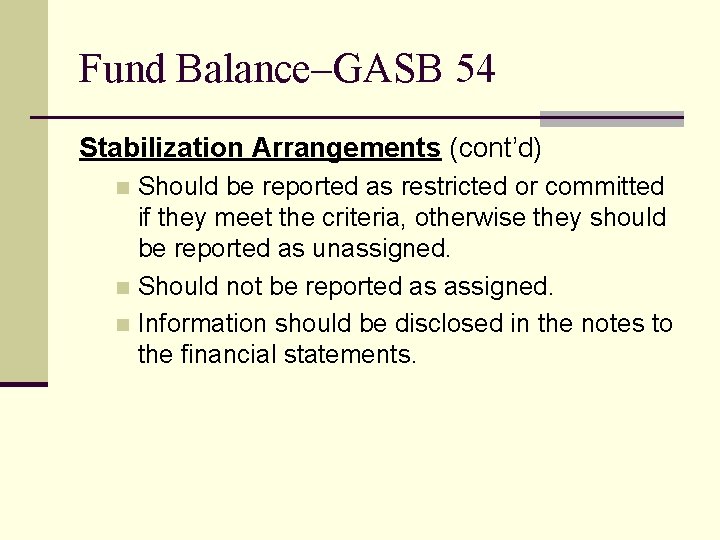 Fund Balance–GASB 54

Stabilization Arrangements (cont'd)

Should be reported as restricted or committed if they meet the criteria, otherwise they should be reported as unassigned.

Should not be reported as assigned.

Information should be disclosed in the notes to the financial statements.